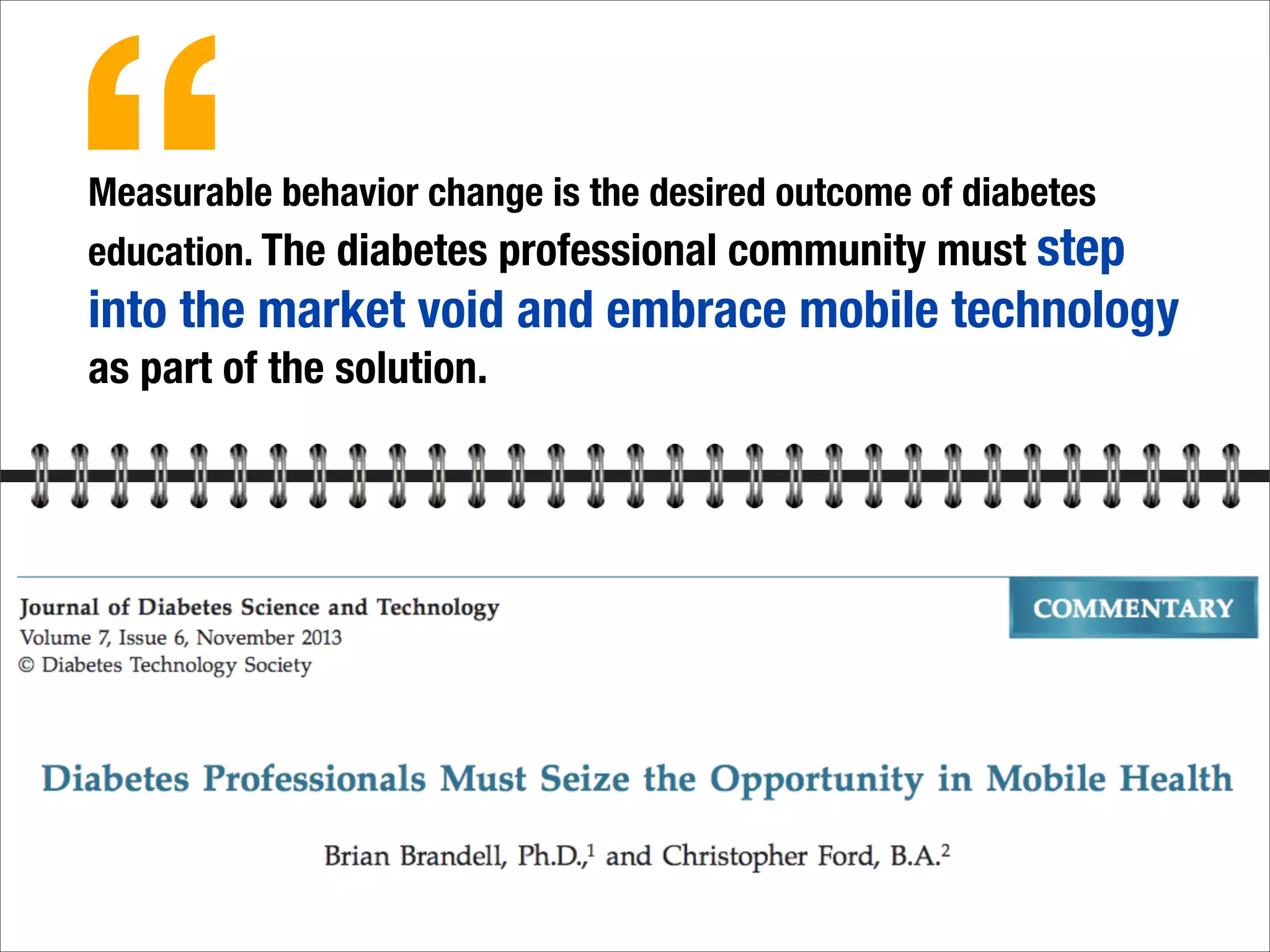 “

Measurable behavior change is the desired outcome of diabetes education. The diabetes professional community must step into the market void and embrace mobile technology as part of the solution.

Journal of Diabetes Science and Technology
Volume 7, Issue 6, November 2013
© Diabetes Technology Society

COMMENTARY

Diabetes Professionals Must Seize the Opportunity in Mobile Health

Brian Brandell, Ph.D.,$^1$ and Christopher Ford, B.A.$^2$